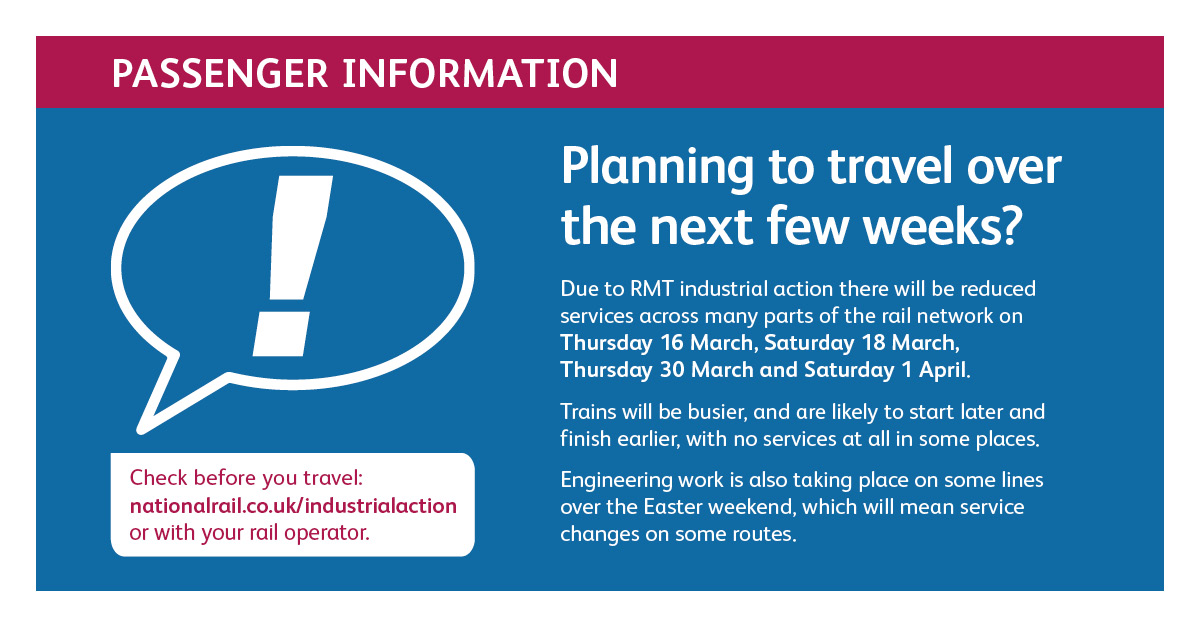 PASSENGER INFORMATION

!

Check before you travel:
nationalrail.co.uk/industrialaction
or with your rail operator.

Planning to travel over the next few weeks?

Due to RMT industrial action there will be reduced services across many parts of the rail network on Thursday 16 March, Saturday 18 March, Thursday 30 March and Saturday 1 April.

Trains will be busier, and are likely to start later and finish earlier, with no services at all in some places.

Engineering work is also taking place on some lines over the Easter weekend, which will mean service changes on some routes.